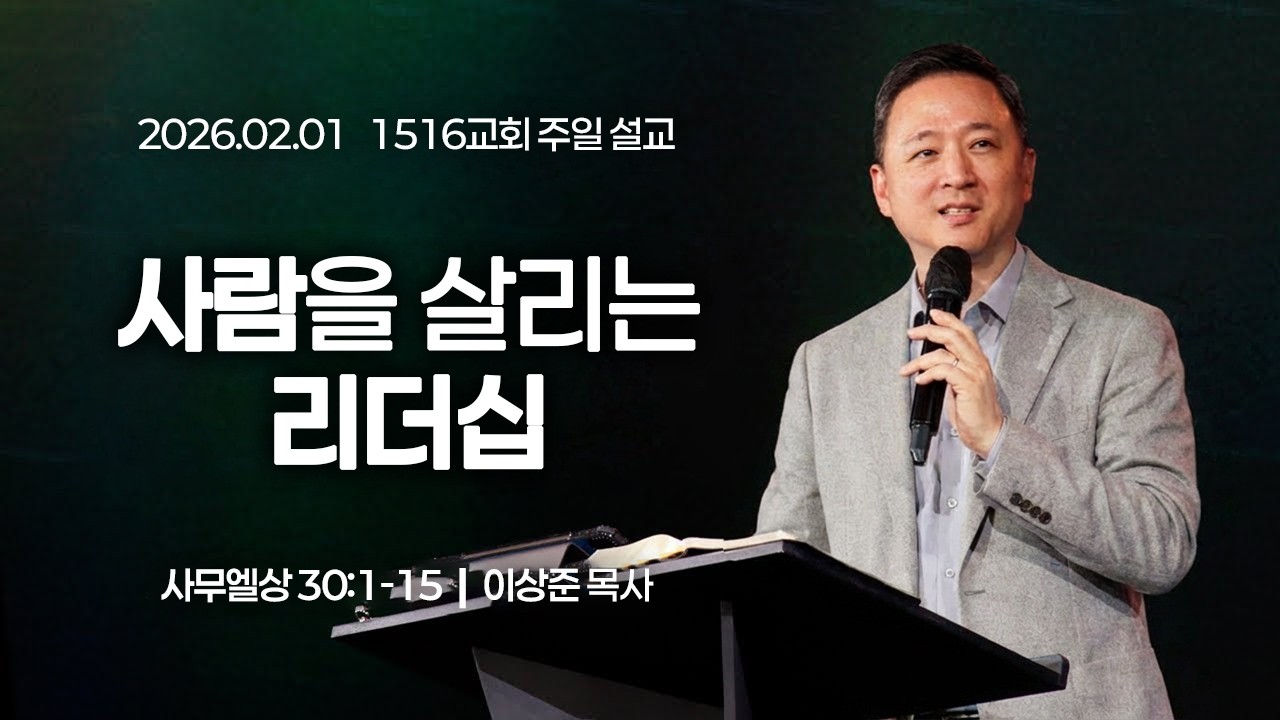 2026.02.01 1516교회 주일 설교

사람을 살리는 리더십

사무엘상 30:1-15 | 이상준 목사